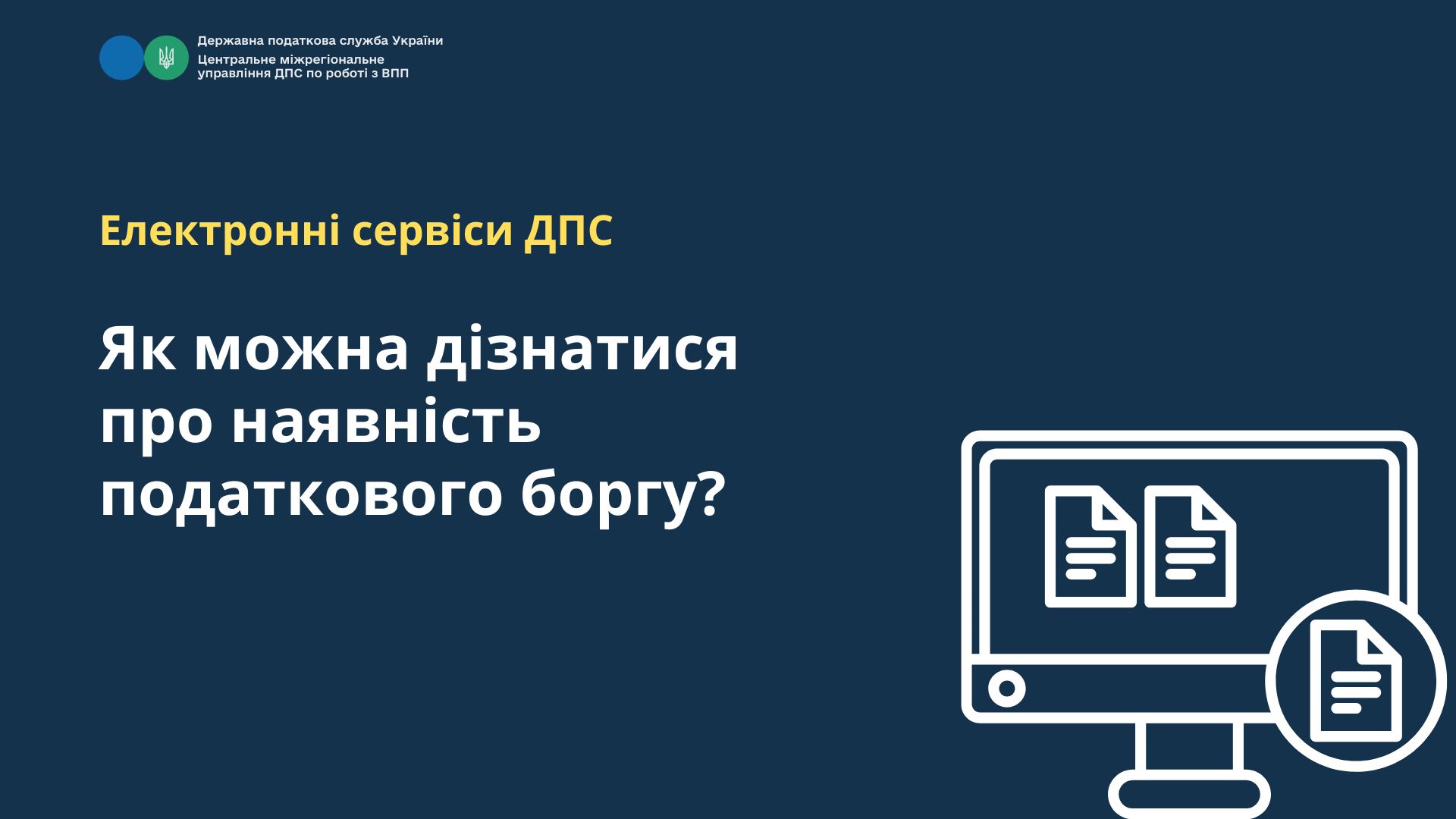 Державна податкова служба України
Центральне міжрегіональне управління ДПС по роботі з ВПП

Електронні сервіси ДПС

Як можна дізнатися про наявність податкового боргу?